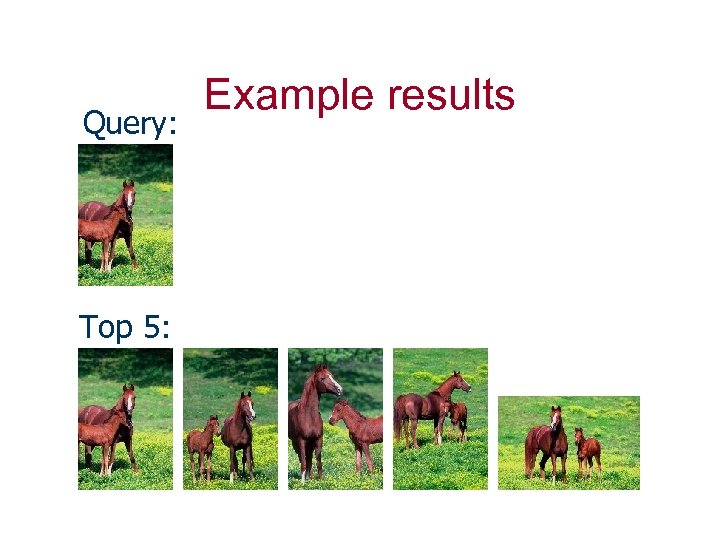 Example results

Query:

Top 5: